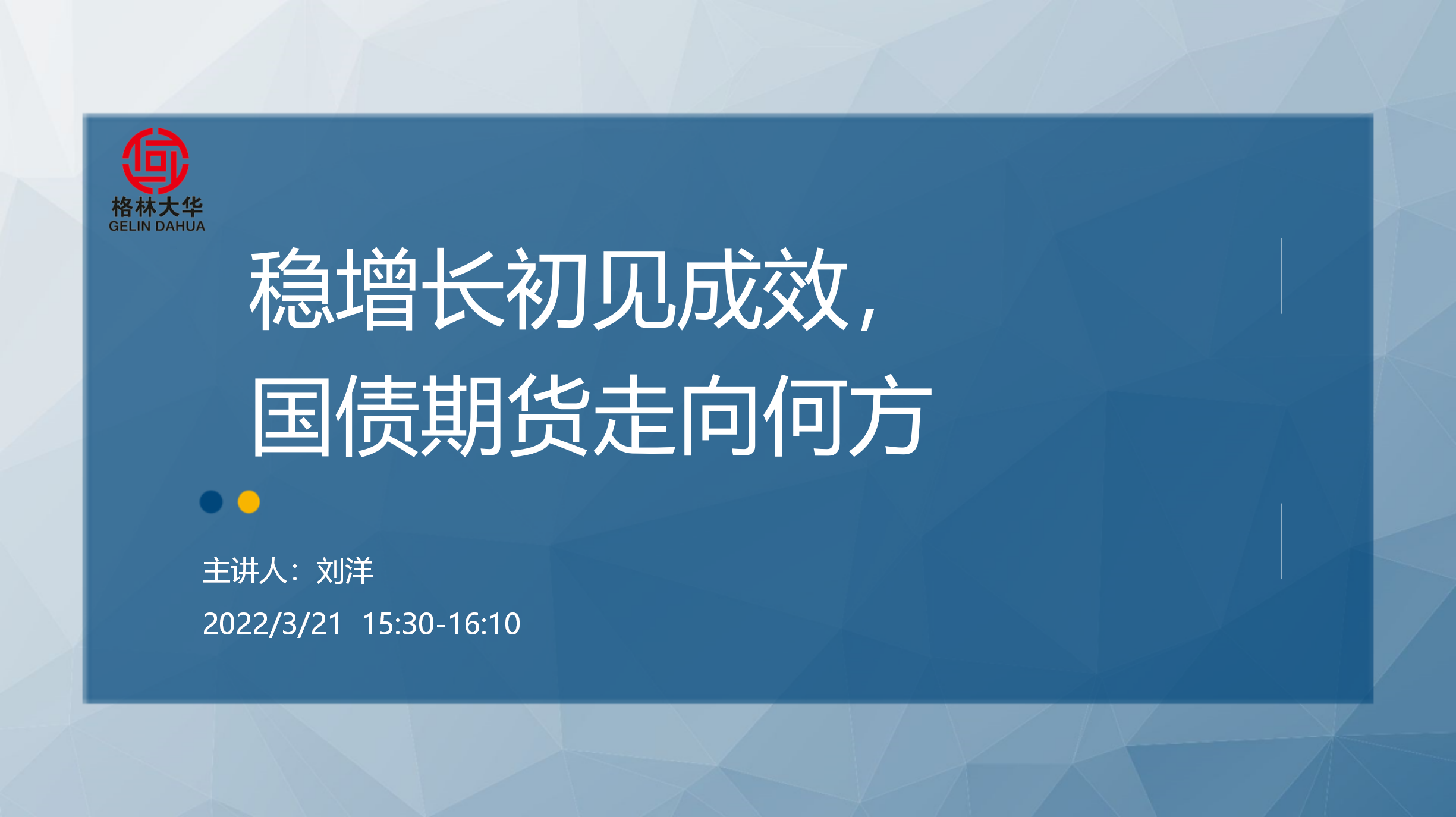 格林大华
GELIN DAHUA

稳增长初见成效，
国债期货走向何方

主讲人：刘洋
2022/3/21  15:30-16:10